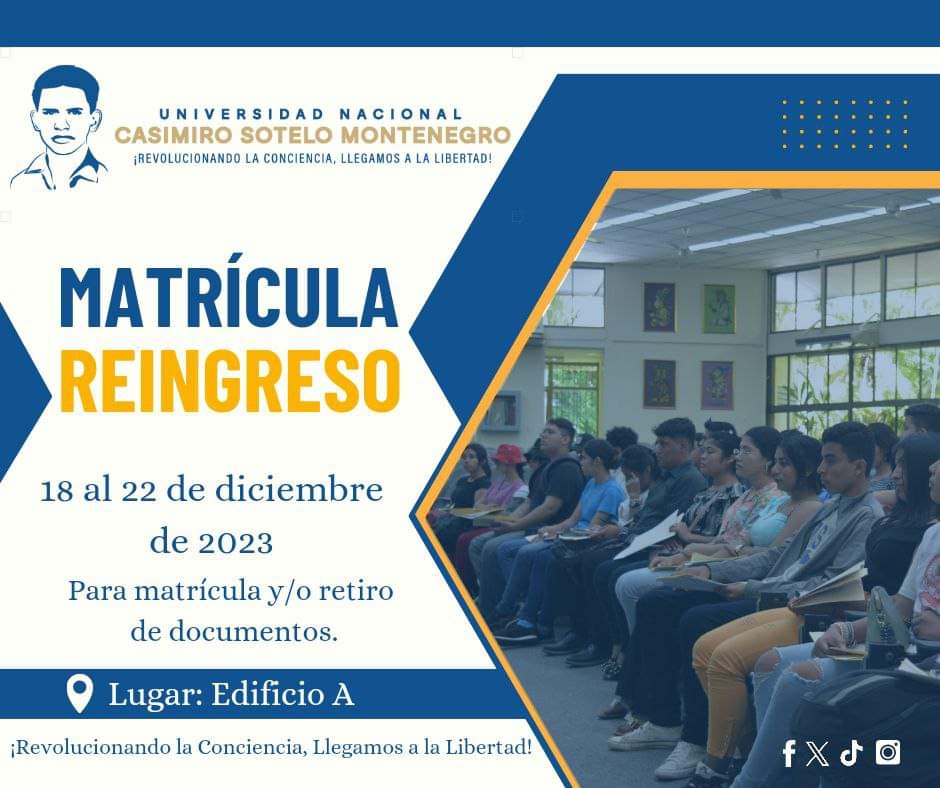 UNIVERSIDAD NACIONAL
CASIMIRO SOTELO MONTENEGRO
¡REVOLUCIONANDO LA CONCIENCIA, LLEGAMOS A LA LIBERTAD!

MATRÍCULA
REINGRESO

18 al 22 de diciembre de 2023

Para matrícula y/o retiro de documentos.

Lugar: Edificio A

¡Revolucionando la Conciencia, Llegamos a la Libertad!